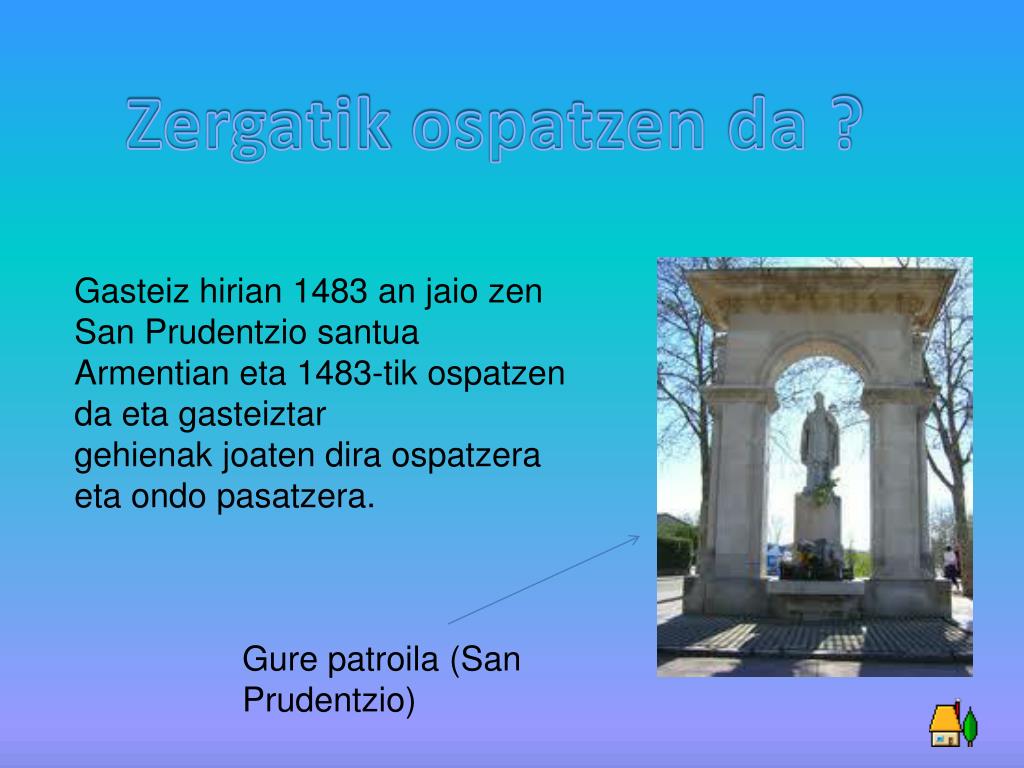 Zergatik ospatzen da ?

Gasteiz hirian 1483 an jaio zen San Prudentzio santua Armentian eta 1483-tik ospatzen da eta gasteiztar gehienak joaten dira ospatzera eta ondo pasatzera.

Gure patroila (San Prudentzio)